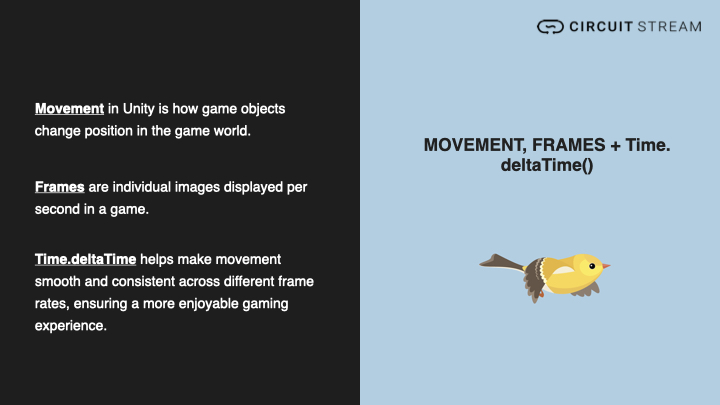 Movement in Unity is how game objects change position in the game world.

Frames are individual images displayed per second in a game.

Time.deltaTime helps make movement smooth and consistent across different frame rates, ensuring a more enjoyable gaming experience.

CIRCUIT STREAM

MOVEMENT, FRAMES + Time. deltaTime()